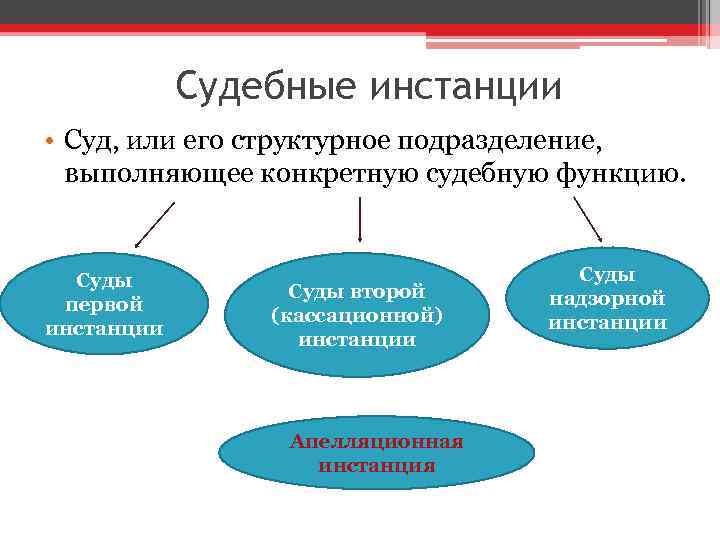 Судебные инстанции

• Суд, или его структурное подразделение, выполняющее конкретную судебную функцию.

Суды первой инстанции

Суды второй (кассационной) инстанции

Суды надзорной инстанции

Апелляционная инстанция